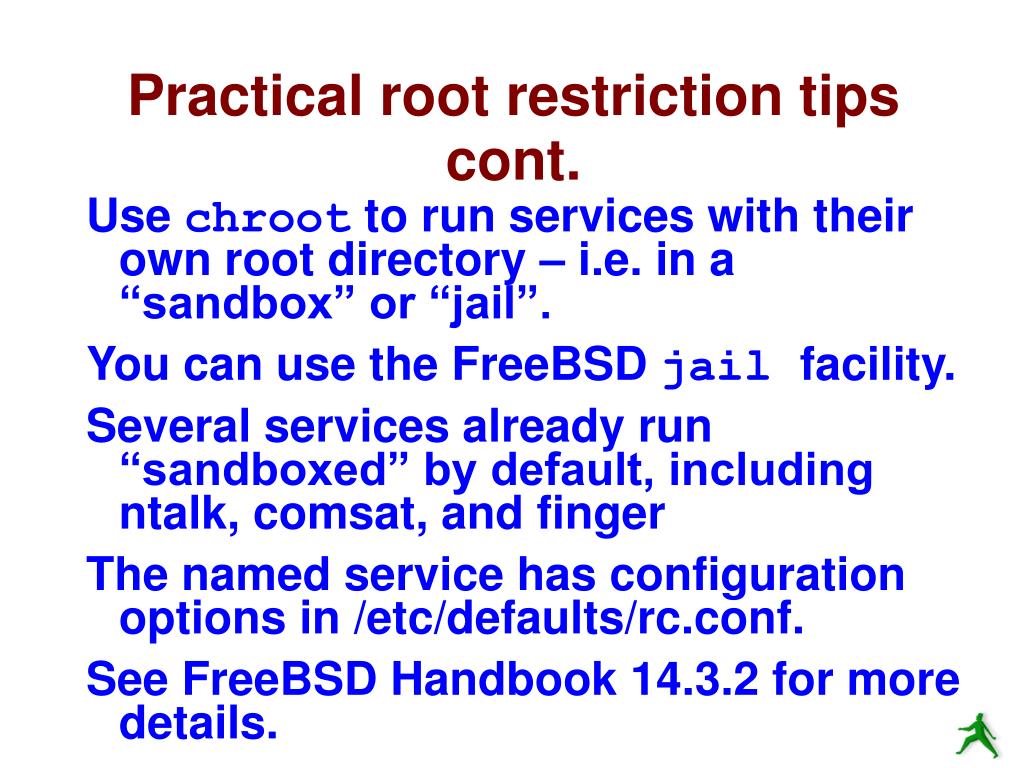 Practical root restriction tips cont.

Use chroot to run services with their own root directory – i.e. in a “sandbox” or “jail”.

You can use the FreeBSD jail facility.

Several services already run “sandboxed” by default, including ntalk, comsat, and finger

The named service has configuration options in /etc/defaults/rc.conf.

See FreeBSD Handbook 14.3.2 for more details.